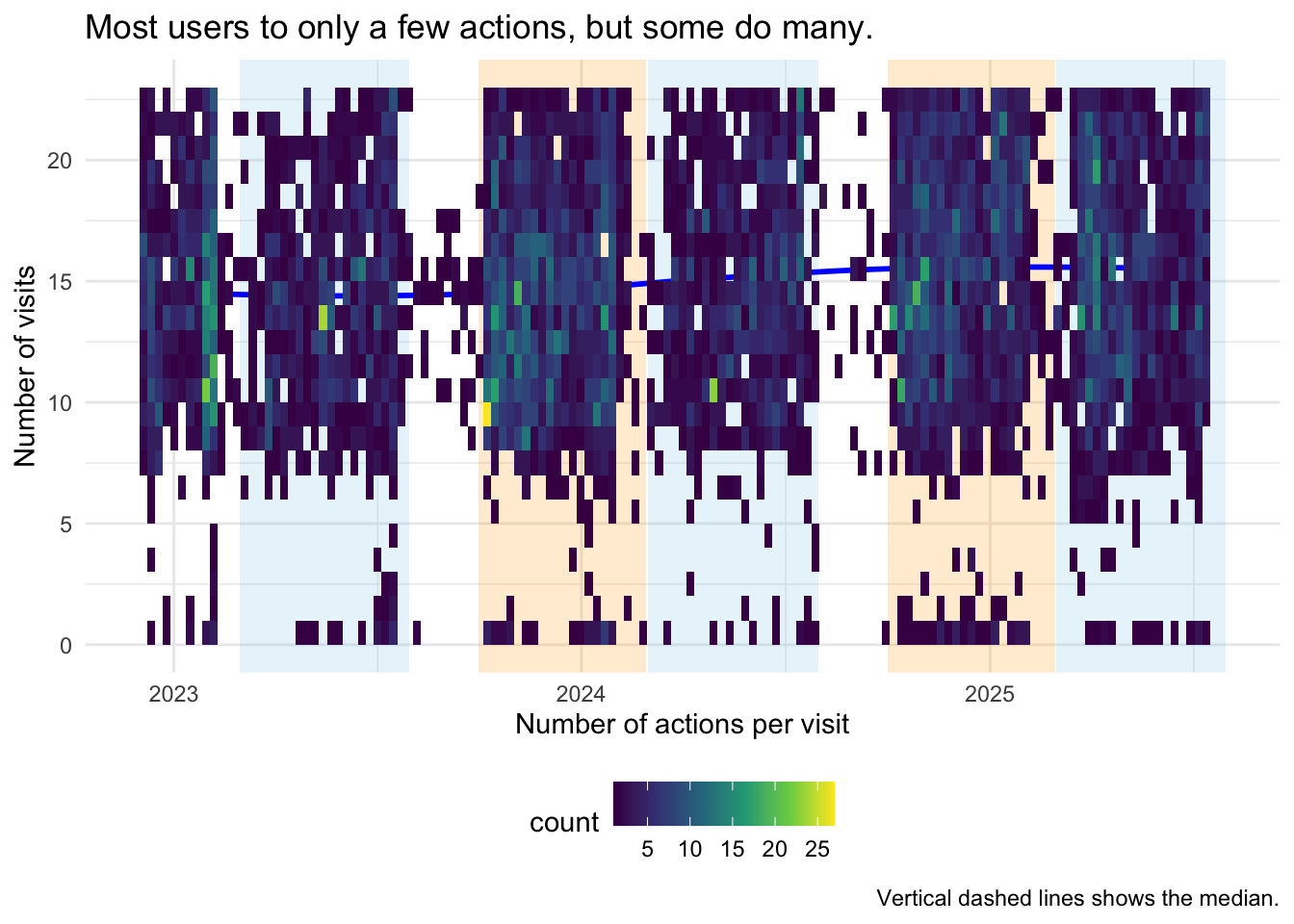 Most users to only a few actions, but some do many.

Number of visits

20

15

10

5

0

2023

2024

2025

Number of actions per visit

count

5 10 15 20 25

Vertical dashed lines shows the median.